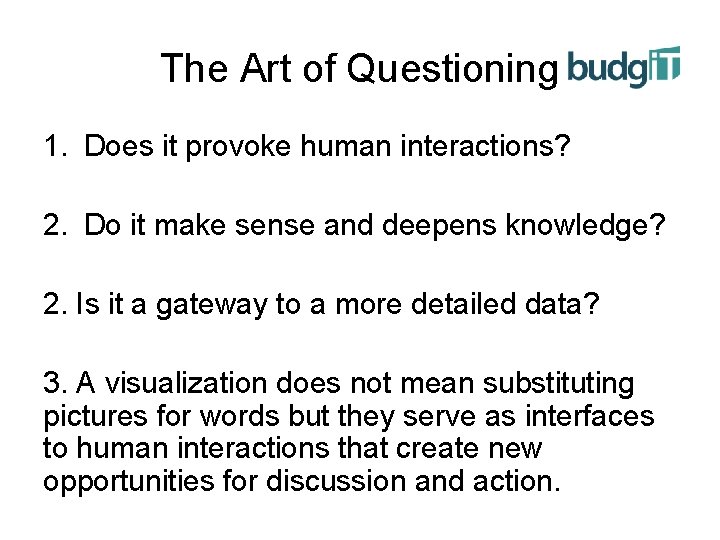 The Art of Questioning budgIT

1. Does it provoke human interactions?

2. Do it make sense and deepens knowledge?

2. Is it a gateway to a more detailed data?

3. A visualization does not mean substituting pictures for words but they serve as interfaces to human interactions that create new opportunities for discussion and action.